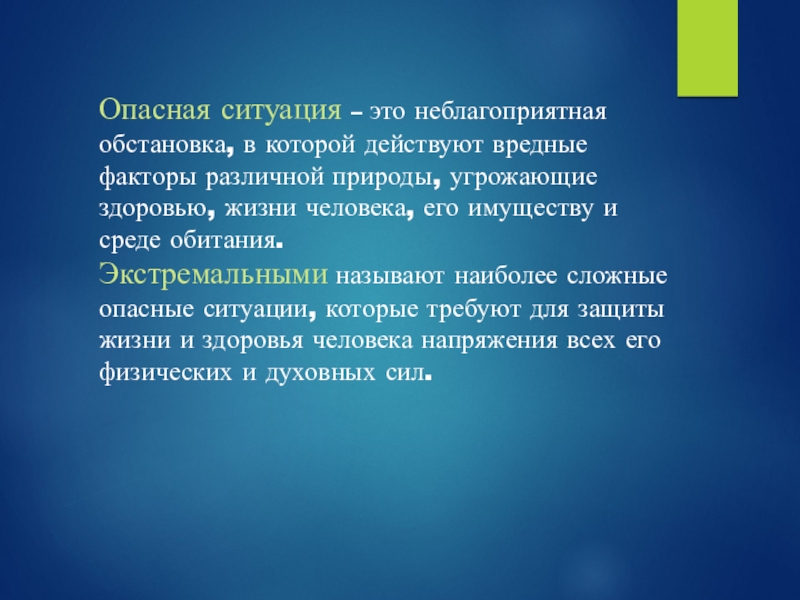 Опасная ситуация – это неблагоприятная обстановка, в которой действуют вредные факторы различной природы, угрожающие здоровью, жизни человека, его имуществу и среде обитания.
Экстремальными называют наиболее сложные опасные ситуации, которые требуют для защиты жизни и здоровья человека напряжения всех его физических и духовных сил.